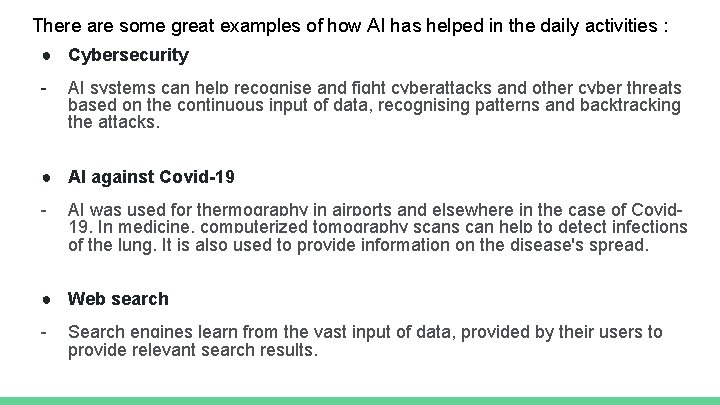 There are some great examples of how AI has helped in the daily activities :

● Cybersecurity

- AI systems can help recognise and fight cyberattacks and other cyber threats based on the continuous input of data, recognising patterns and backtracking the attacks.

● AI against Covid-19

- AI was used for thermography in airports and elsewhere in the case of Covid-19. In medicine, computerized tomography scans can help to detect infections of the lung. It is also used to provide information on the disease's spread.

● Web search

- Search engines learn from the vast input of data, provided by their users to provide relevant search results.